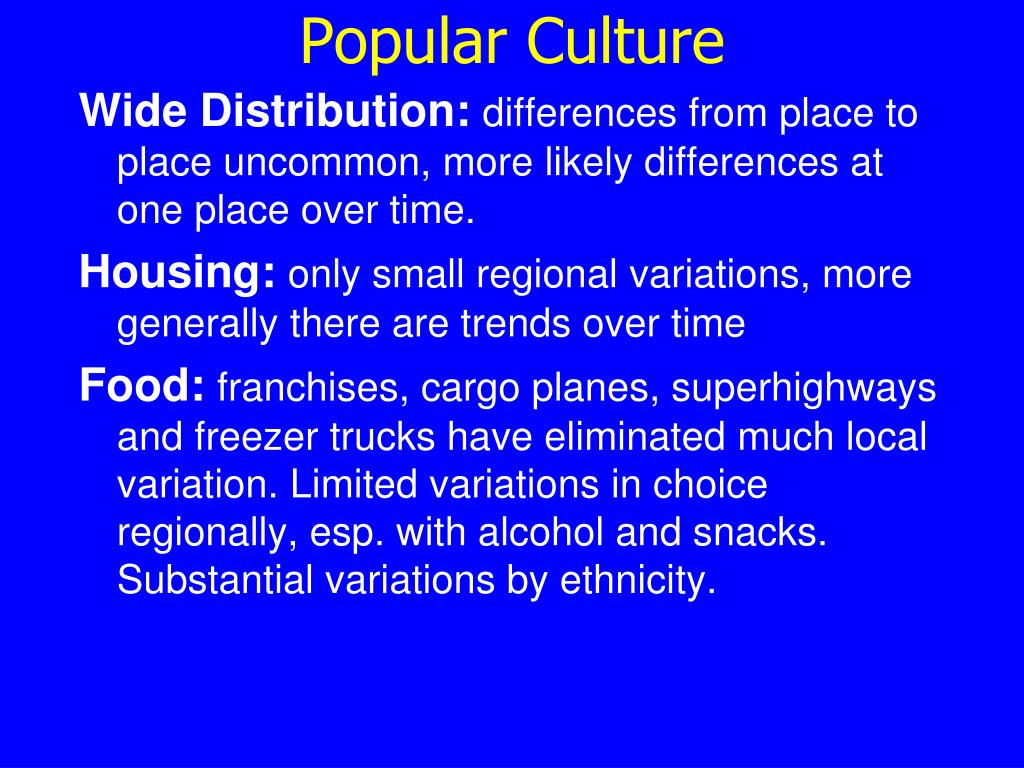 Popular Culture

Wide Distribution: differences from place to place uncommon, more likely differences at one place over time.

Housing: only small regional variations, more generally there are trends over time

Food: franchises, cargo planes, superhighways and freezer trucks have eliminated much local variation. Limited variations in choice regionally, esp. with alcohol and snacks. Substantial variations by ethnicity.